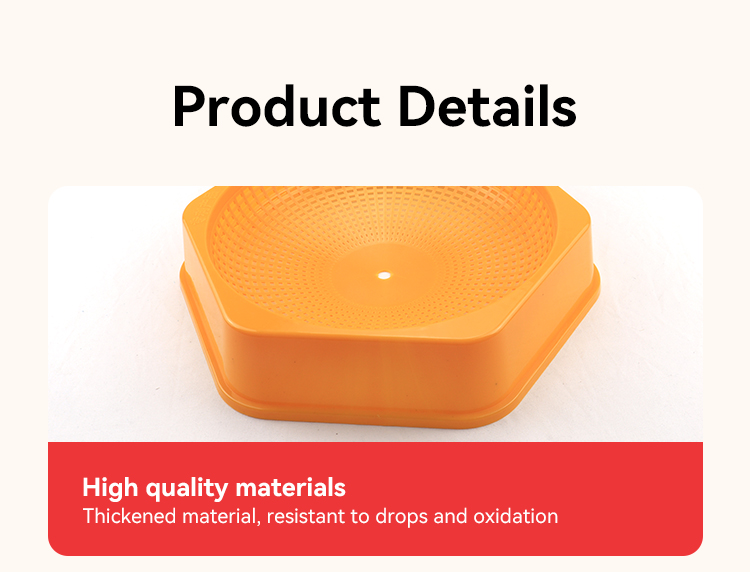 Product Details

High quality materials
Thickened material, resistant to drops and oxidation